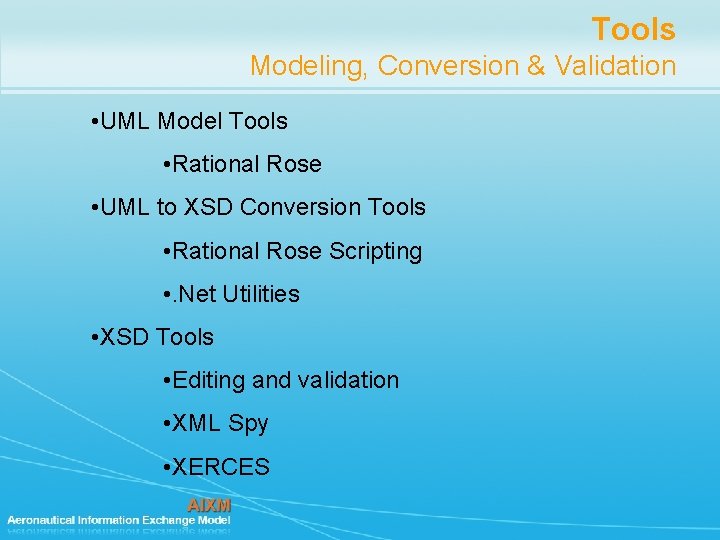 Tools
Modeling, Conversion & Validation

•UML Model Tools

•Rational Rose

•UML to XSD Conversion Tools

•Rational Rose Scripting

•.Net Utilities

•XSD Tools

•Editing and validation

•XML Spy

•XERCES

AIXM
Aeronautical Information Exchange Model